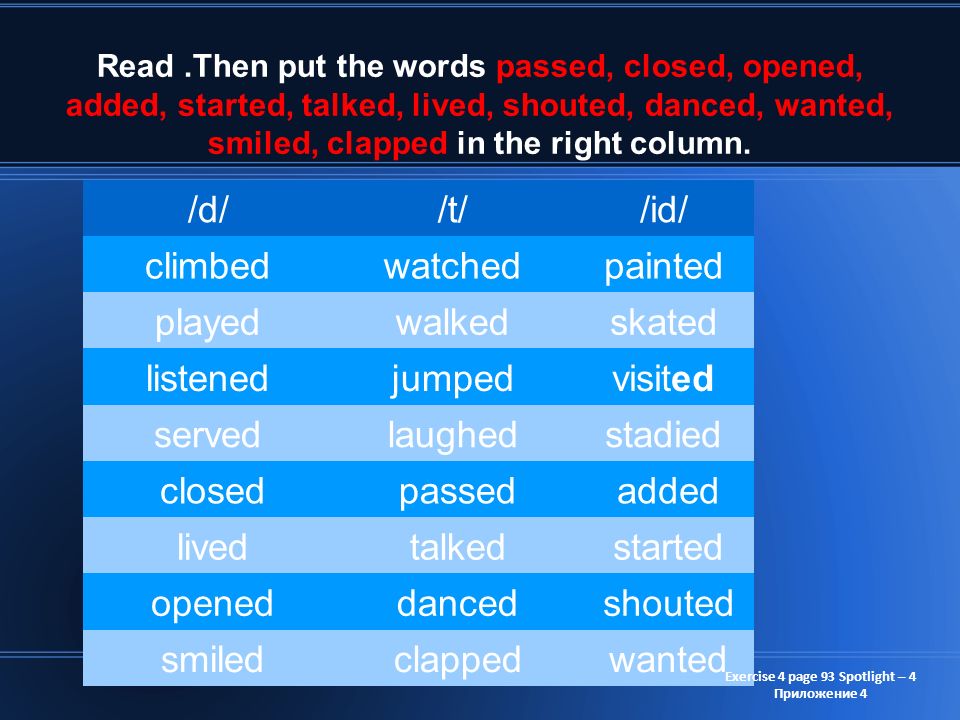 Read .Then put the words passed, closed, opened, added, started, talked, lived, shouted, danced, wanted, smiled, clapped in the right column.

| /d/ | /t/ | /id/ |
|---|---|---|
| climbed | watched | painted |
| played | walked | skated |
| listened | jumped | visited |
| served | laughed | stadied |
| closed | passed | added |
| lived | talked | started |
| opened | danced | shouted |
| smiled | clapped | wanted |

Exercise 4 page 93 Spotlight – 4
Приложение 4